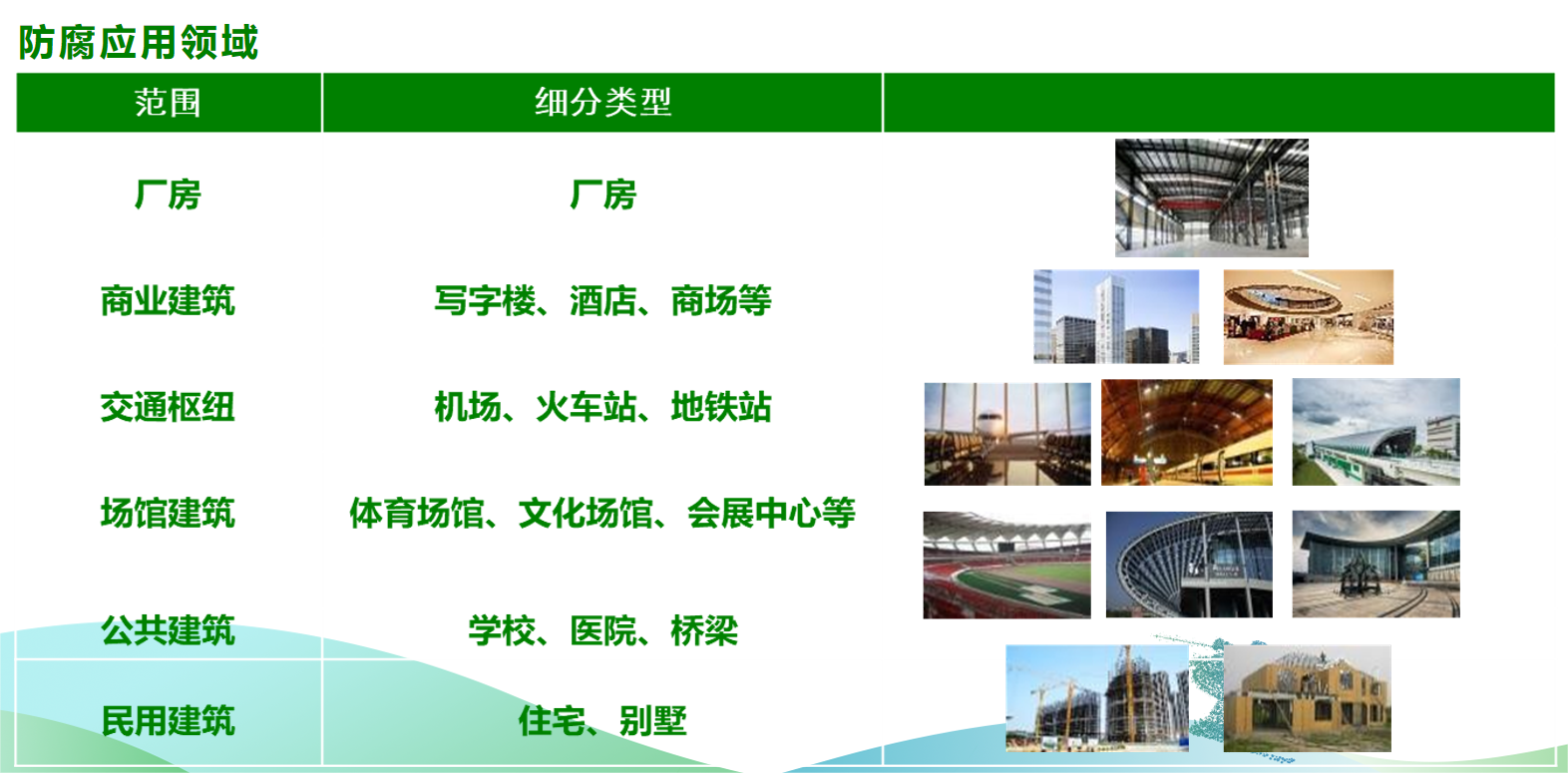 防腐应用领域

| 范围 | 细分类型 | |
|---|---|---|
| 厂房 | 厂房 | |
| 商业建筑 | 写字楼、酒店、商场等 | |
| 交通枢纽 | 机场、火车站、地铁站 | |
| 场馆建筑 | 体育场馆、文化场馆、会展中心等 | |
| 公共建筑 | 学校、医院、桥梁 | |
| 民用建筑 | 住宅、别墅 | |